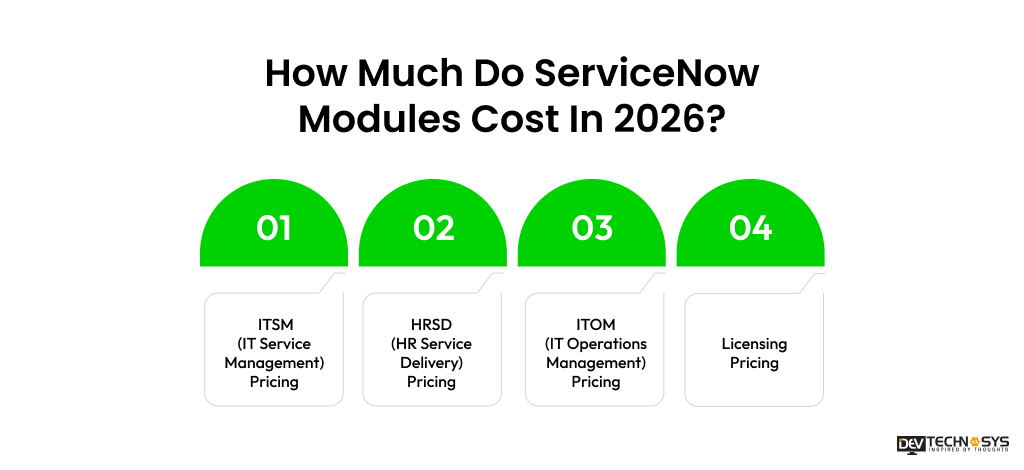 How Much Do ServiceNow Modules Cost In 2026?

01

ITSM (IT Service Management) Pricing

02

HRSD (HR Service Delivery) Pricing

03

ITOM (IT Operations Management) Pricing

04

Licensing Pricing

DEV TECHNOSYS
INSPIRED BY THOUGHTS